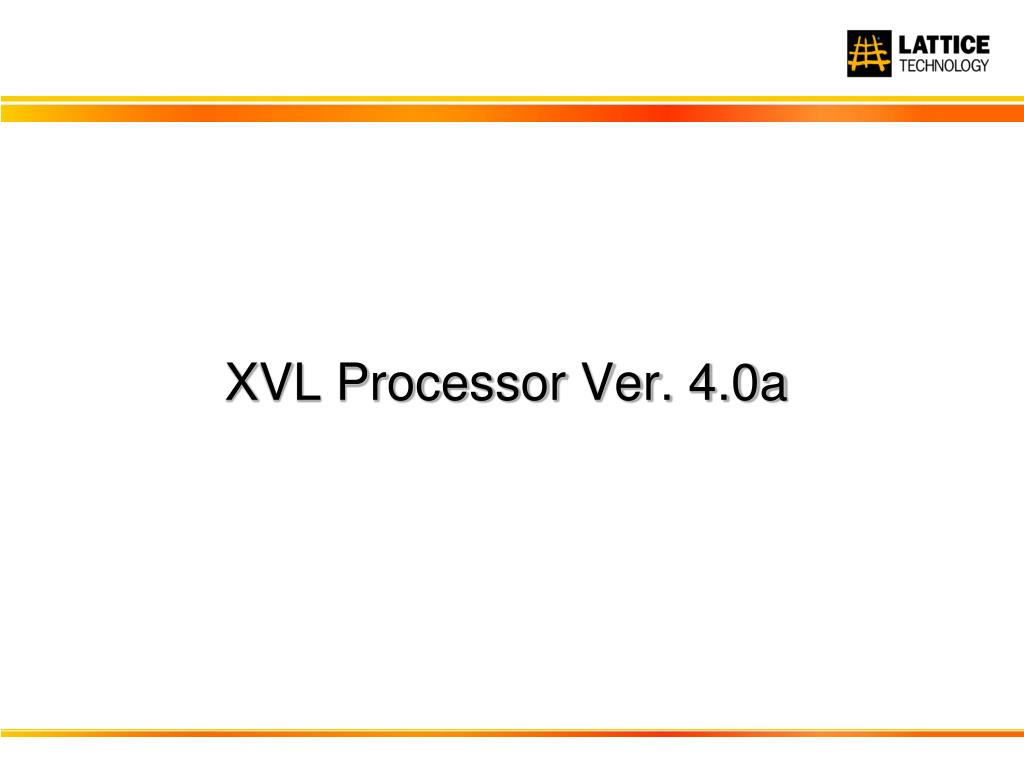 LATTICE
TECHNOLOGY

XVL Processor Ver. 4.0a